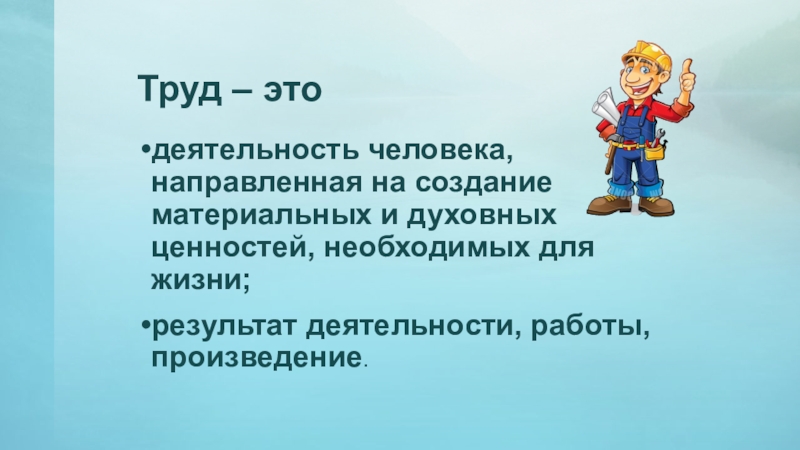 Труд – это

•деятельность человека, направленная на создание материальных и духовных ценностей, необходимых для жизни;

•результат деятельности, работы, произведение.